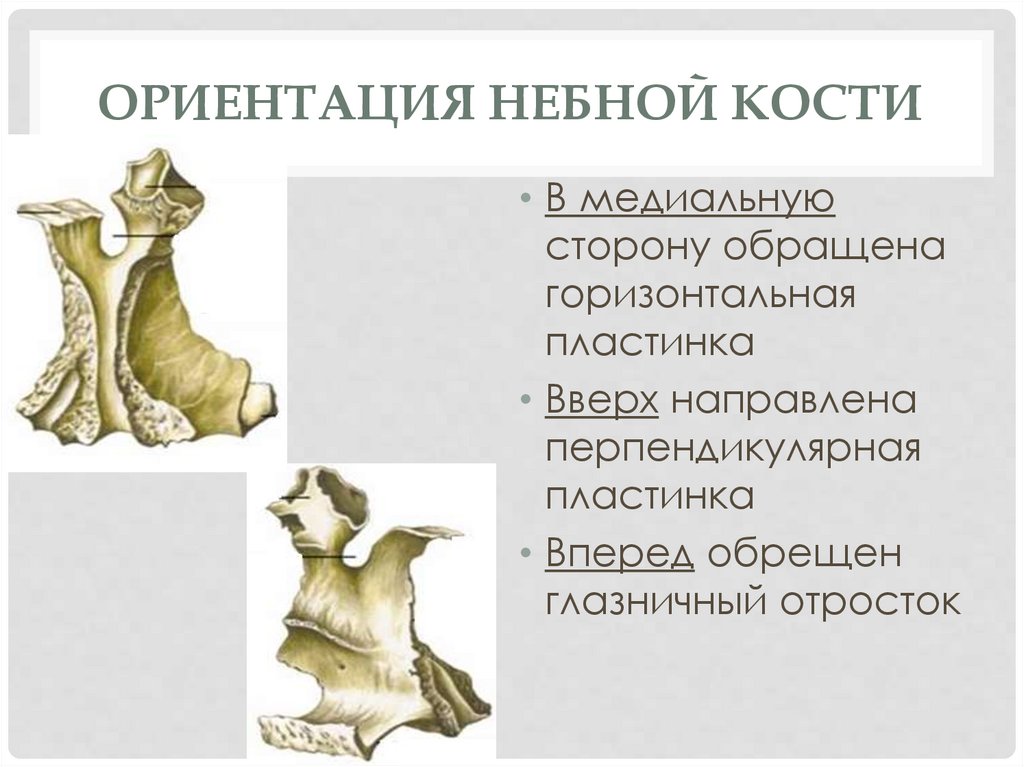 ОРИЕНТАЦИЯ НЕБНОЙ КОСТИ

• В медиальную сторону обращена горизонтальная пластинка

• Вверх направлена перпендикулярная пластинка

• Вперед обрещен глазничный отросток